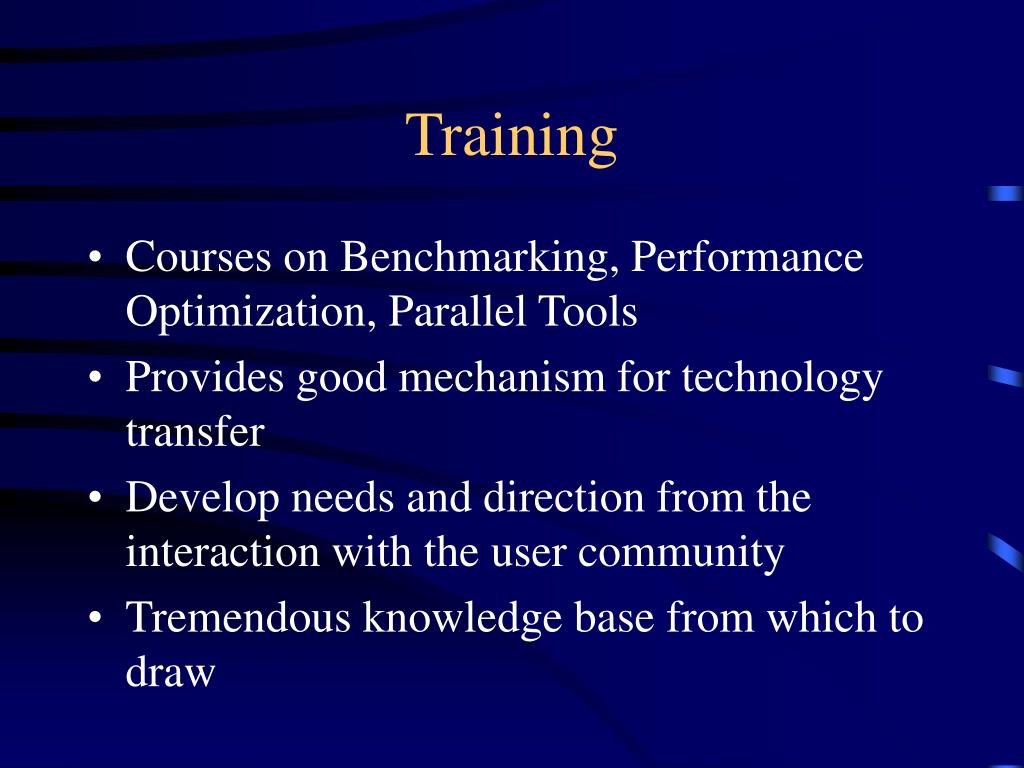 Training

• Courses on Benchmarking, Performance Optimization, Parallel Tools
• Provides good mechanism for technology transfer
• Develop needs and direction from the interaction with the user community
• Tremendous knowledge base from which to draw